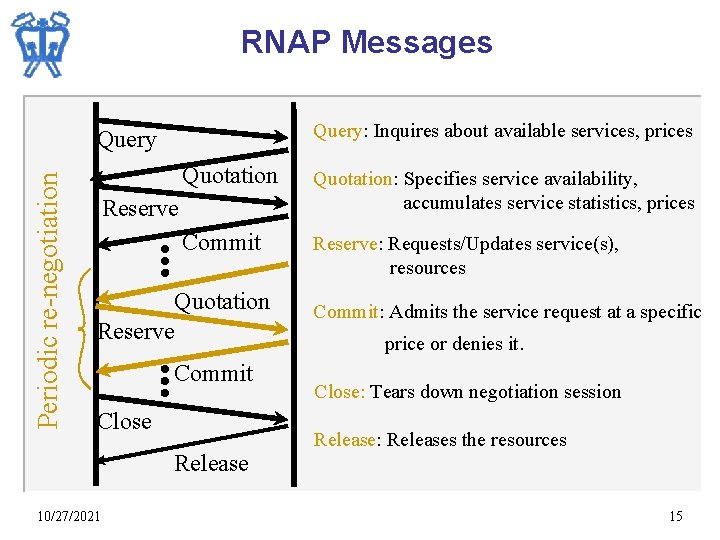 RNAP Messages

Periodic re-negotiation

Query

Quotation

Reserve

Commit

Quotation

Reserve

Commit

Close

Release

Query: Inquires about available services, prices

Quotation: Specifies service availability, accumulates service statistics, prices

Reserve: Requests/Updates service(s), resources

Commit: Admits the service request at a specific price or denies it.

Close: Tears down negotiation session

Release: Releases the resources

10/27/2021

15